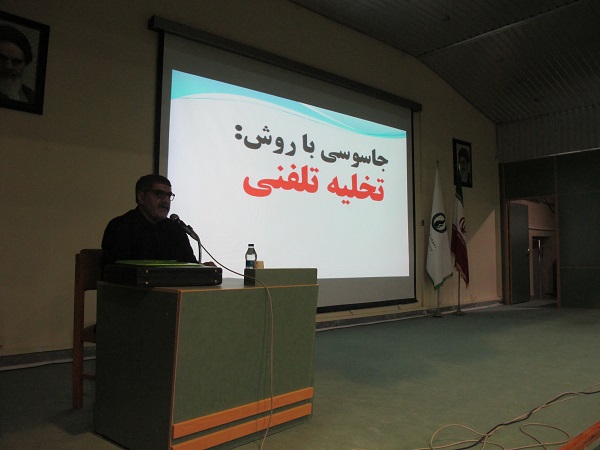 جاسوسی با روش:
تخلیه تلفنی